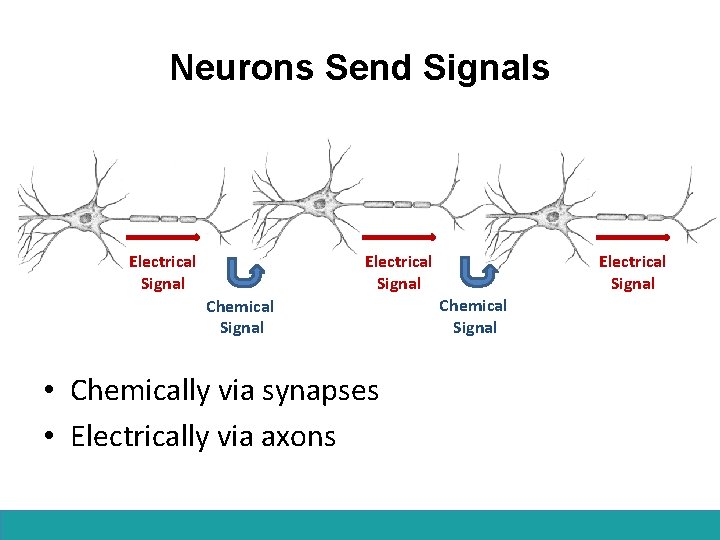 Neurons Send Signals

Electrical Signal

Chemical Signal

Electrical Signal

Chemical Signal

Electrical Signal

• Chemically via synapses
• Electrically via axons